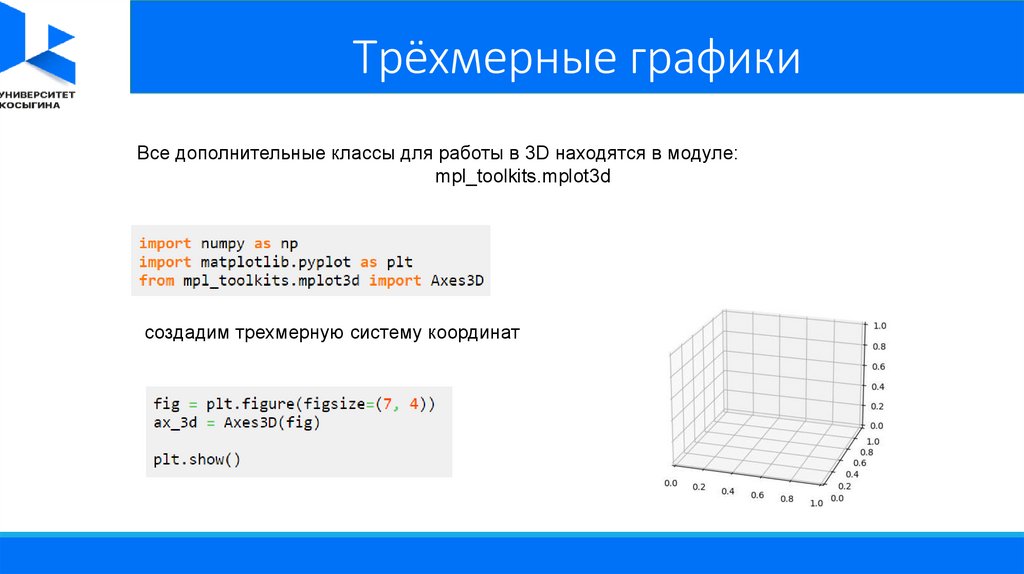 УНИВЕРСИТЕТ КОСЫГИНА

Трёхмерные графики

Все дополнительные классы для работы в 3D находятся в модуле: mpl_toolkits.mplot3d

import numpy as np
import matplotlib.pyplot as plt
from mpl_toolkits.mplot3d import Axes3D

создадим трехмерную систему координат

fig = plt.figure(figsize=(7, 4))
ax_3d = Axes3D(fig)

plt.show()

1.0
0.8
0.6
0.4
0.2
0.0
1.0
0.8
0.6
0.4
0.2
0.0
0.0 0.2 0.4 0.6 0.8 1.0